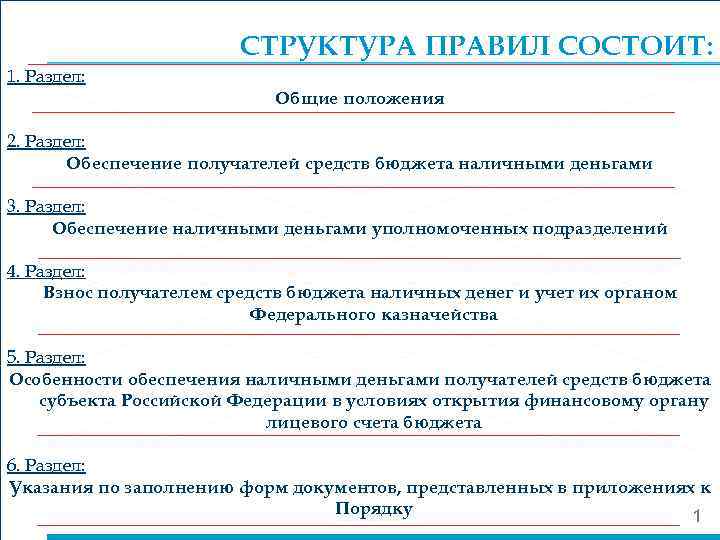 СТРУКТУРА ПРАВИЛ СОСТОИТ:

1. Раздел:
Общие положения

2. Раздел:
Обеспечение получателей средств бюджета наличными деньгами

3. Раздел:
Обеспечение наличными деньгами уполномоченных подразделений

4. Раздел:
Взнос получателем средств бюджета наличных денег и учет их органом Федерального казначейства

5. Раздел:
Особенности обеспечения наличными деньгами получателей средств бюджета субъекта Российской Федерации в условиях открытия финансовому органу лицевого счета бюджета

6. Раздел:
Указания по заполнению форм документов, представленных в приложениях к Порядку

1